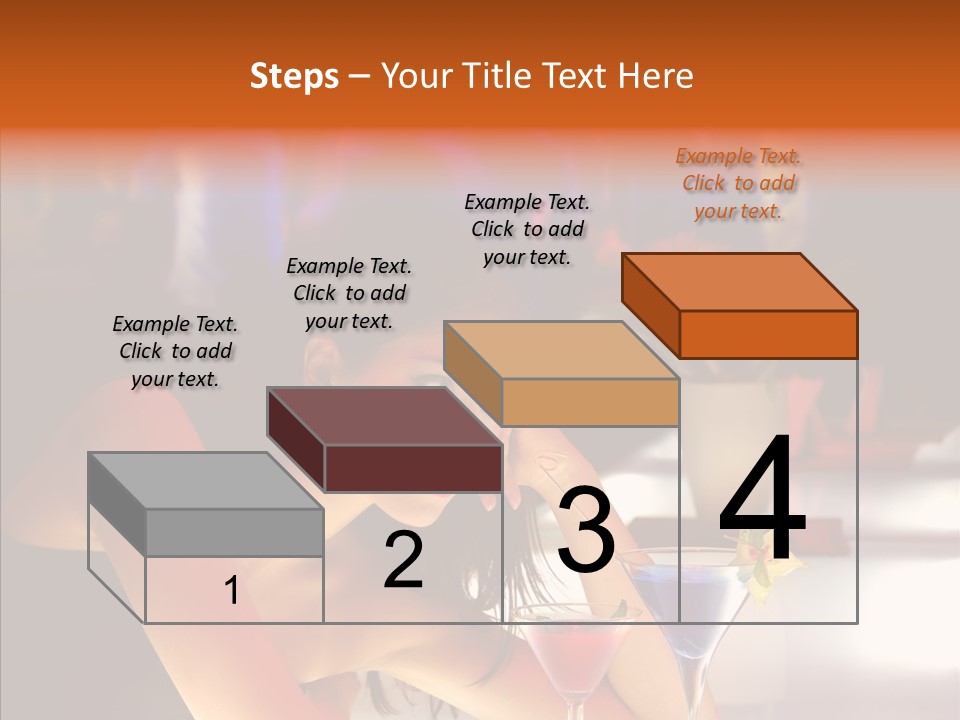 Steps – Your Title Text Here

Example Text. Click to add your text.

Example Text. Click to add your text.

Example Text. Click to add your text.

Example Text. Click to add your text.

1

2

3

4